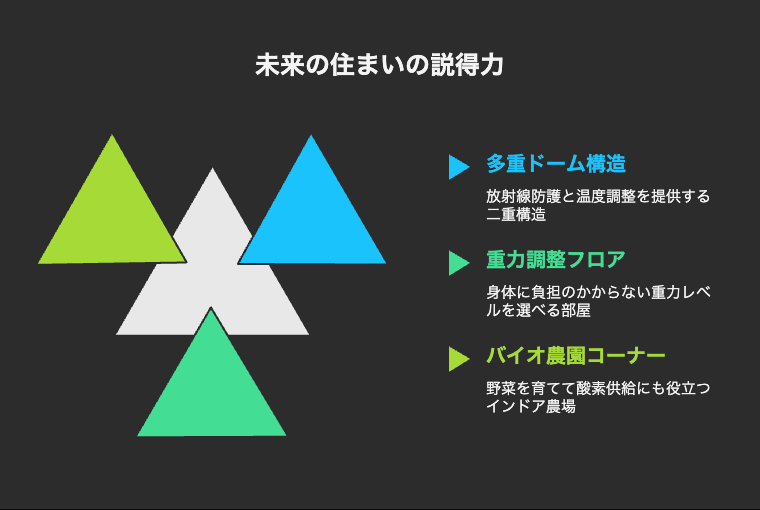 未来の住まいの説得力

多重ドーム構造

放射線防護と温度調整を提供する二重構造

重力調整フロア

身体に負担のかからない重力レベルを選べる部屋

バイオ農園コーナー

野菜を育てて酸素供給にも役立つインドア農場